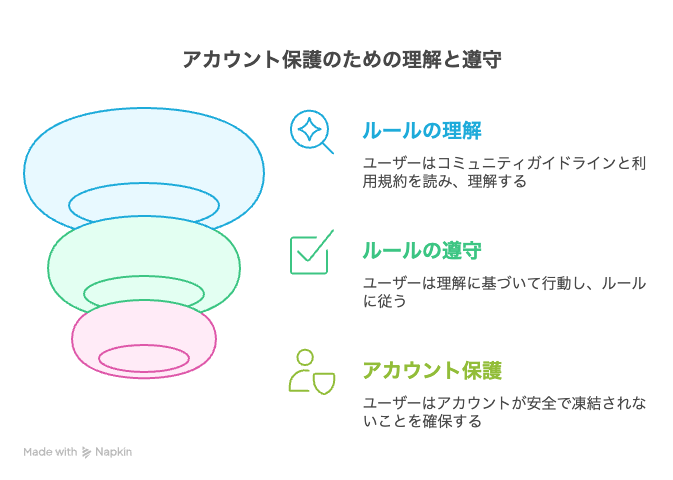 アカウント保護のための理解と遵守

ルールの理解

ユーザーはコミュニティガイドラインと利用規約を読み、理解する

ルールの遵守

ユーザーは理解に基づいて行動し、ルールに従う

アカウント保護

ユーザーはアカウントが安全で凍結されないことを確保する

Made with Napkin